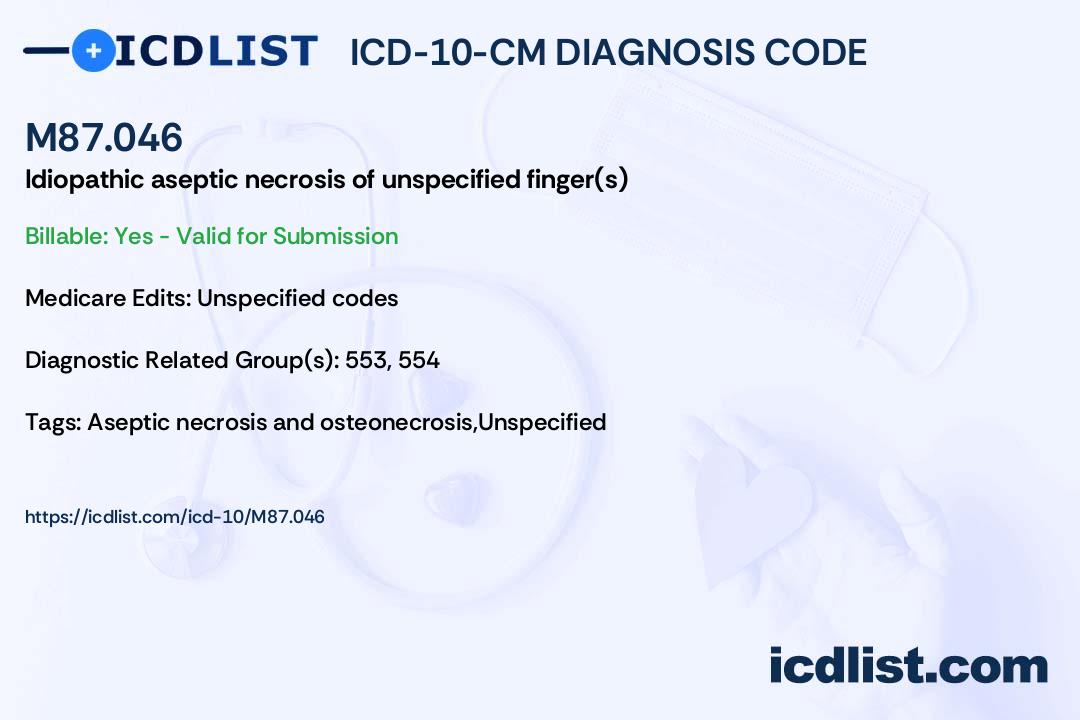 ICDLIST ICD-10-CM DIAGNOSIS CODE

M87.046
Idiopathic aseptic necrosis of unspecified finger(s)

Billable: Yes - Valid for Submission

Medicare Edits: Unspecified codes

Diagnostic Related Group(s): 553, 554

Tags: Aseptic necrosis and osteonecrosis,Unspecified

https://icdlist.com/icd-10/M87.046

icdlist.com